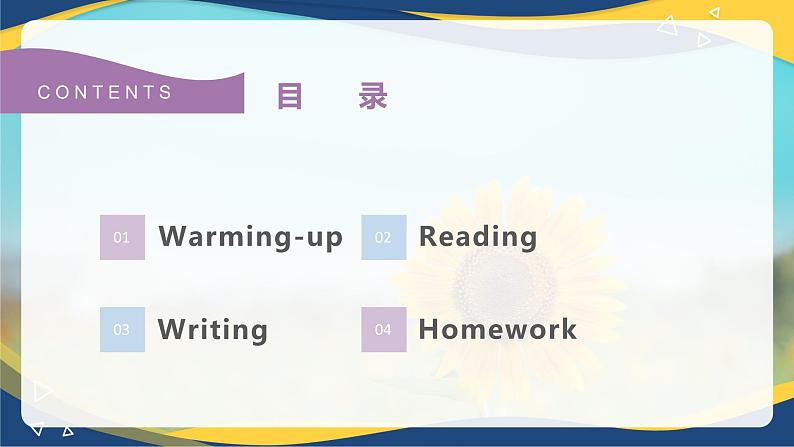 CONTENTS 目 录

01 Warming-up

02 Reading

03 Writing

04 Homework